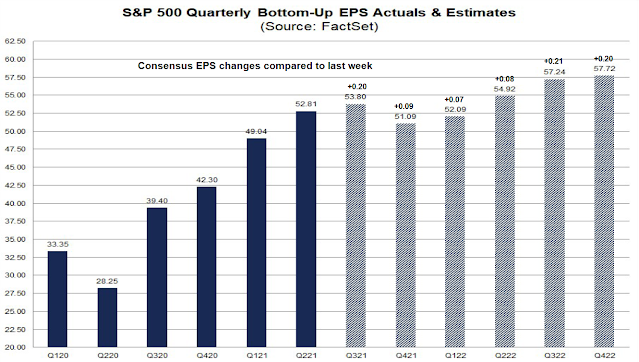 S&P 500 Quarterly Bottom-Up EPS Actuals & Estimates
(Source: FactSet)

Consensus EPS changes compared to last week

62.50
60.00
57.50
55.00
52.50
50.00
47.50
45.00
42.50
40.00
37.50
35.00
32.50
30.00
27.50
25.00
22.50
20.00

33.35
28.25
39.40
42.30
49.04
52.81
+0.20
53.80
+0.09
51.09
+0.07
52.09
+0.08
54.92
+0.21
57.24
+0.20
57.72

Q120 Q220 Q320 Q420 Q121 Q221 Q321 Q421 Q122 Q222 Q322 Q422